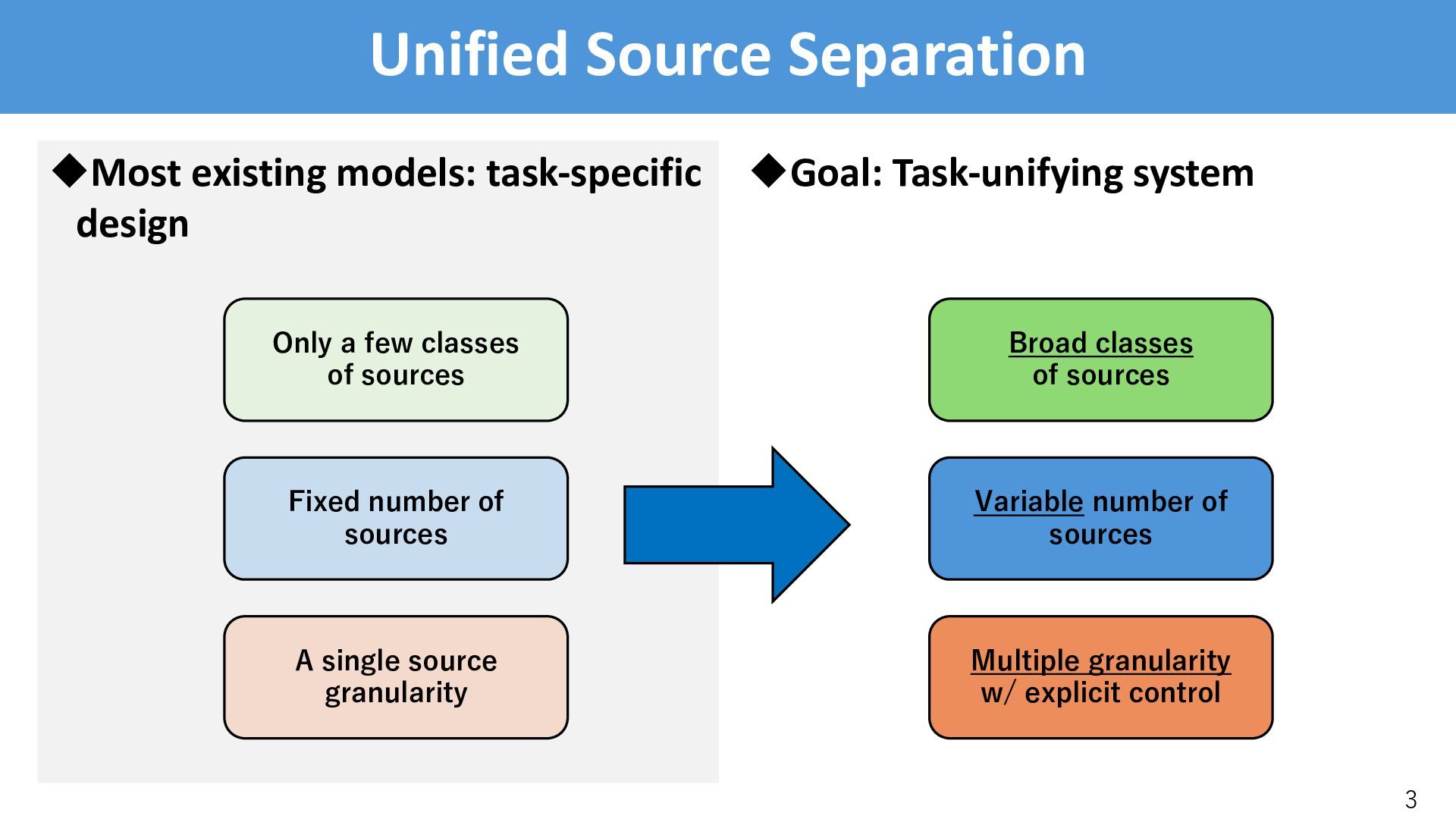 Unified Source Separation

◆Most existing models: task-specific design

Only a few classes of sources

Fixed number of sources

A single source granularity

◆Goal: Task-unifying system

Broad classes of sources

Variable number of sources

Multiple granularity w/ explicit control

3